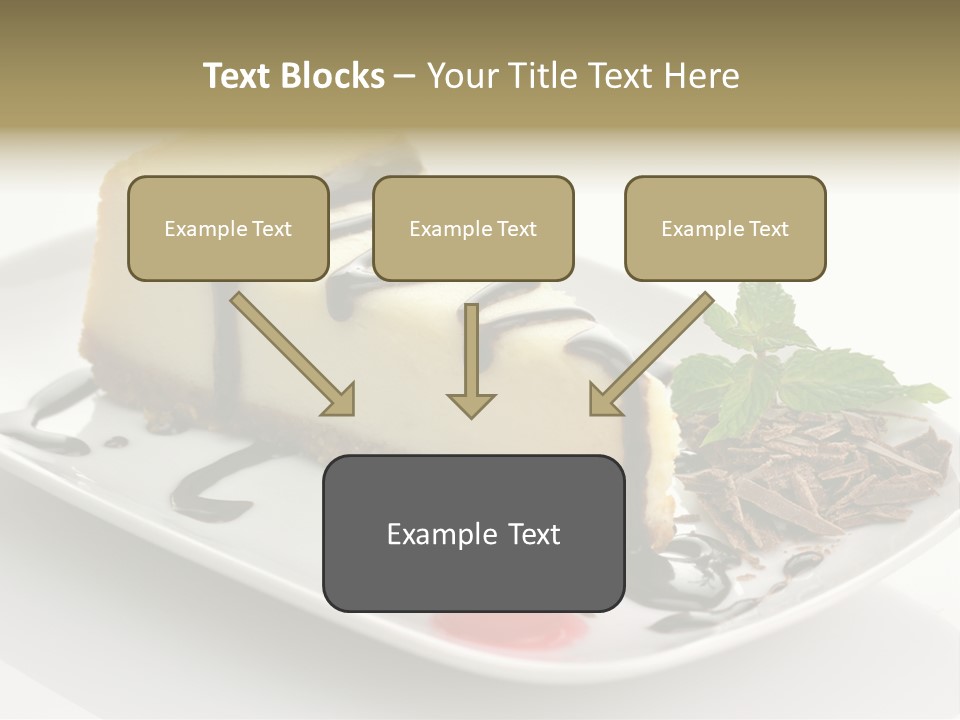 Text Blocks – Your Title Text Here

Example Text

Example Text

Example Text

Example Text